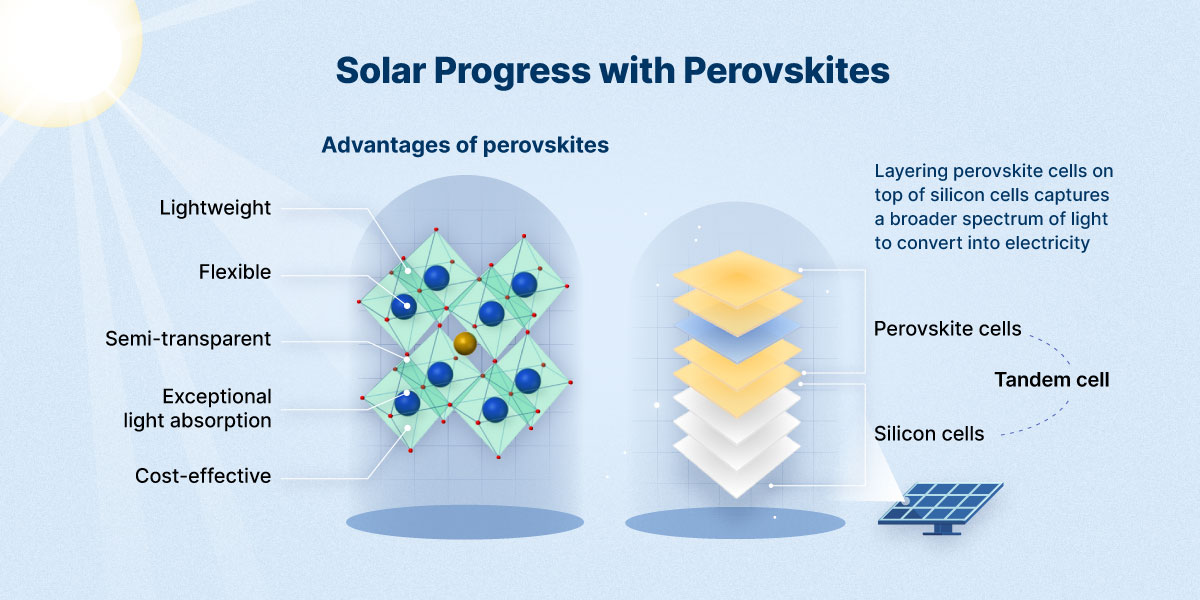 Solar Progress with Perovskites

Advantages of perovskites

Lightweight

Flexible

Semi-transparent

Exceptional light absorption

Cost-effective

Layering perovskite cells on top of silicon cells captures a broader spectrum of light to convert into electricity

Perovskite cells

Tandem cell

Silicon cells